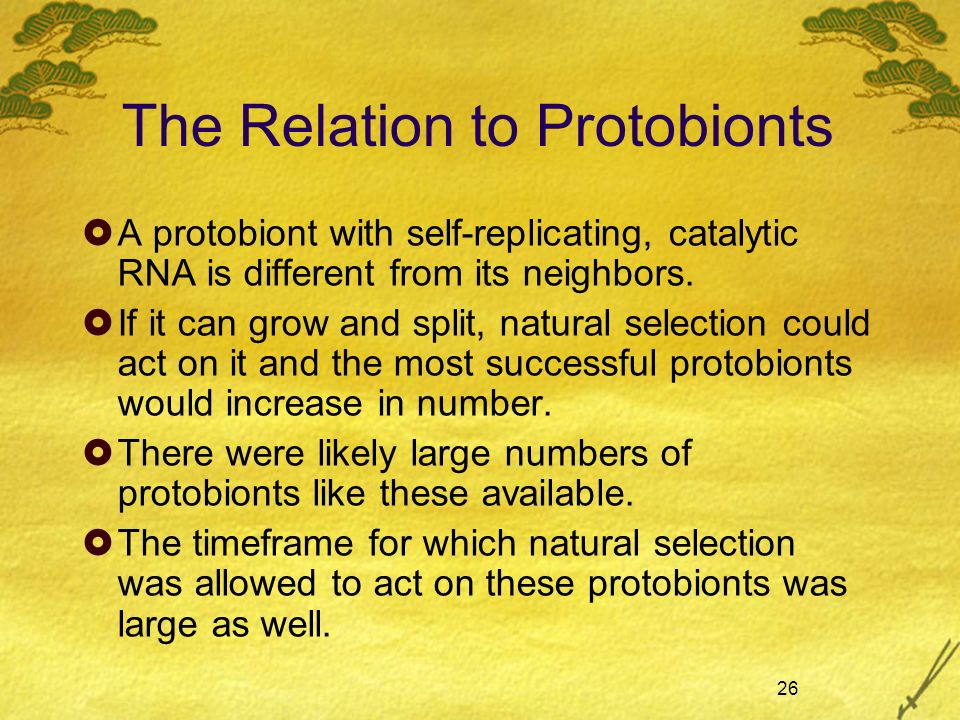 The Relation to Protobionts

A protobiont with self-replicating, catalytic RNA is different from its neighbors.

If it can grow and split, natural selection could act on it and the most successful protobionts would increase in number.

There were likely large numbers of protobionts like these available.

The timeframe for which natural selection was allowed to act on these protobionts was large as well.

26